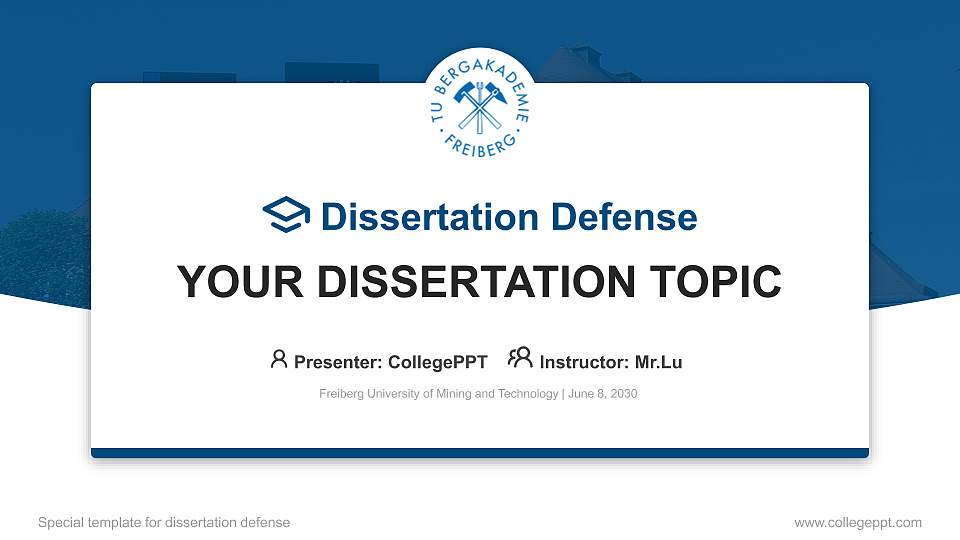 TU BERGAKADEMIE
FREIBERG

Dissertation Defense

YOUR DISSERTATION TOPIC

Presenter: CollegePPT  Instructor: Mr.Lu

Freiberg University of Mining and Technology | June 8, 2030

Special template for dissertation defense

www.collegeppt.com